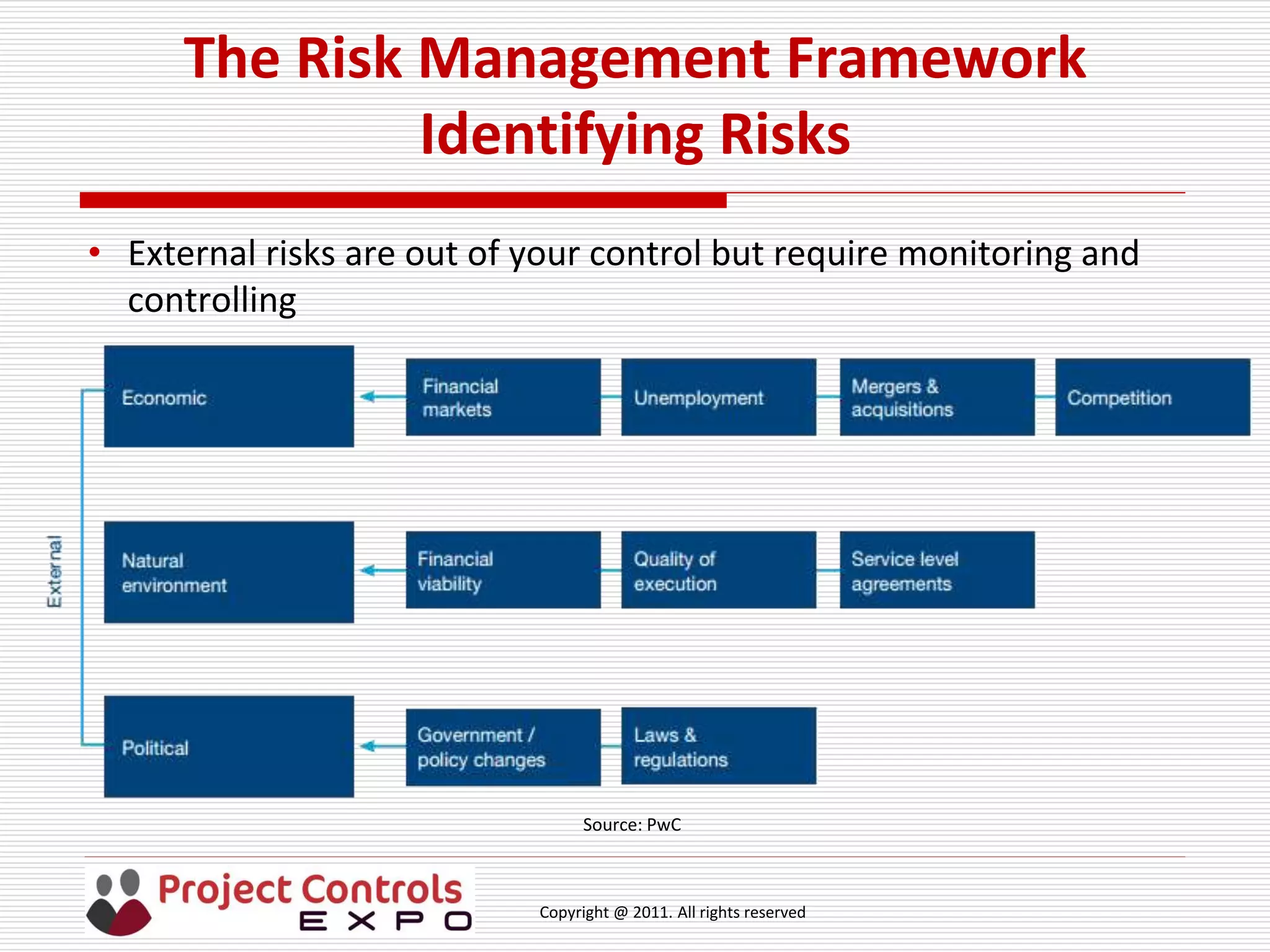 The Risk Management Framework
Identifying Risks

• External risks are out of your control but require monitoring and controlling

External

Economic
Financial markets
Unemployment
Mergers & acquisitions
Competition

Natural environment
Financial viability
Quality of execution
Service level agreements

Political
Government / policy changes
Laws & regulations

Source: PwC

Project Controls EXPO

Copyright @ 2011. All rights reserved